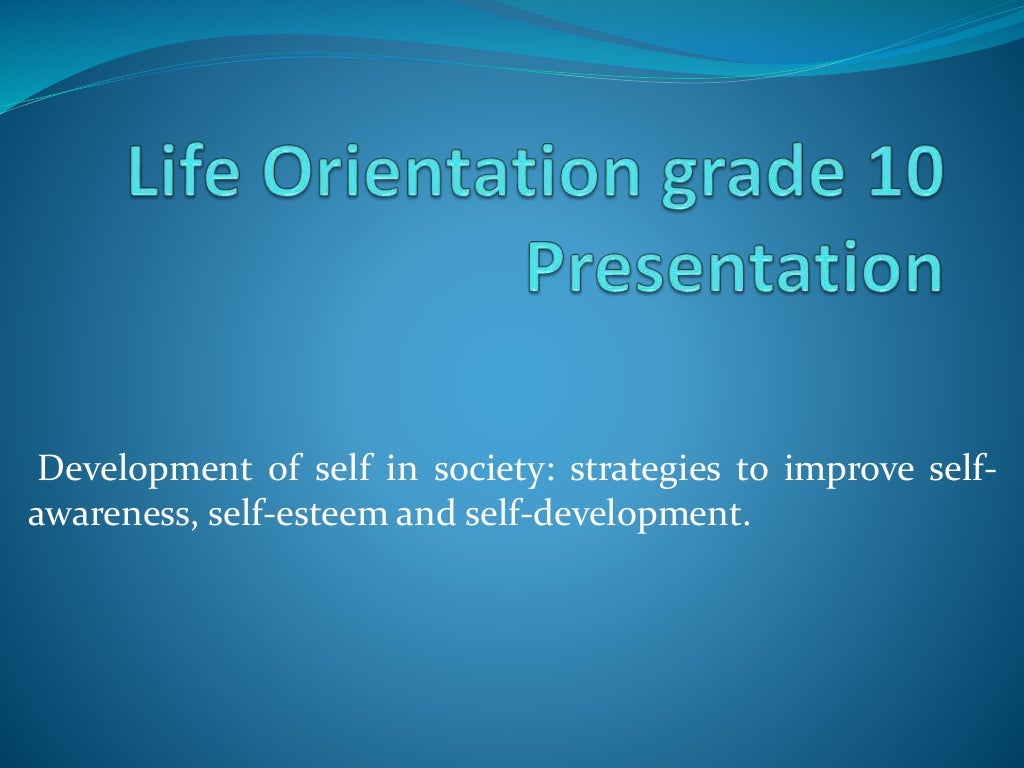 Life Orientation grade 10 Presentation

Development of self in society: strategies to improve self-awareness, self-esteem and self-development.